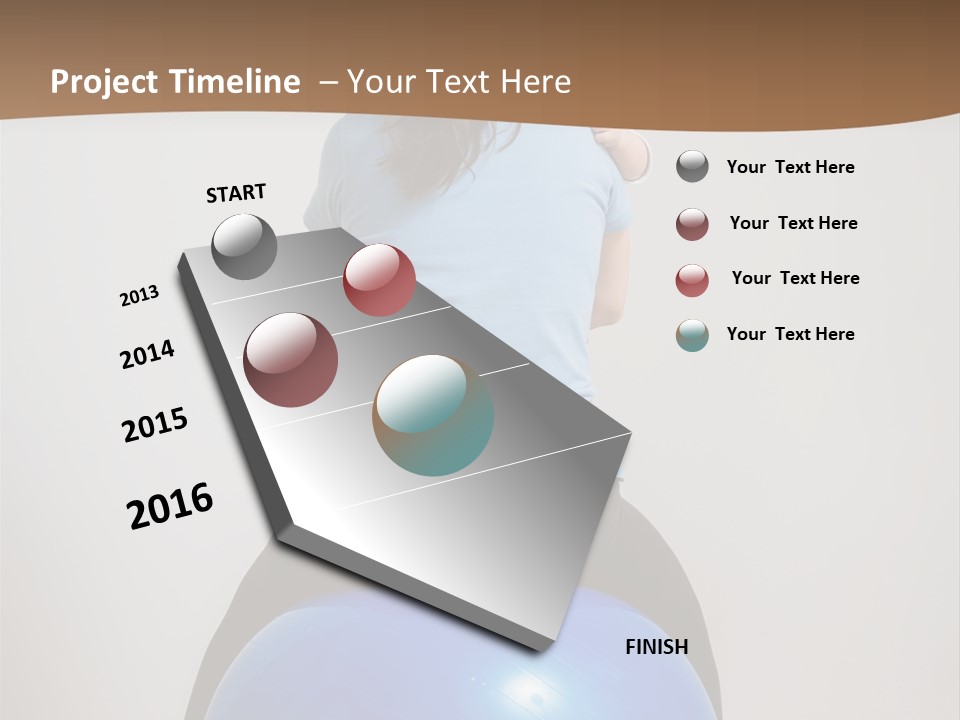 Project Timeline – Your Text Here

START

2013

2014

2015

2016

FINISH

Your Text Here

Your Text Here

Your Text Here

Your Text Here